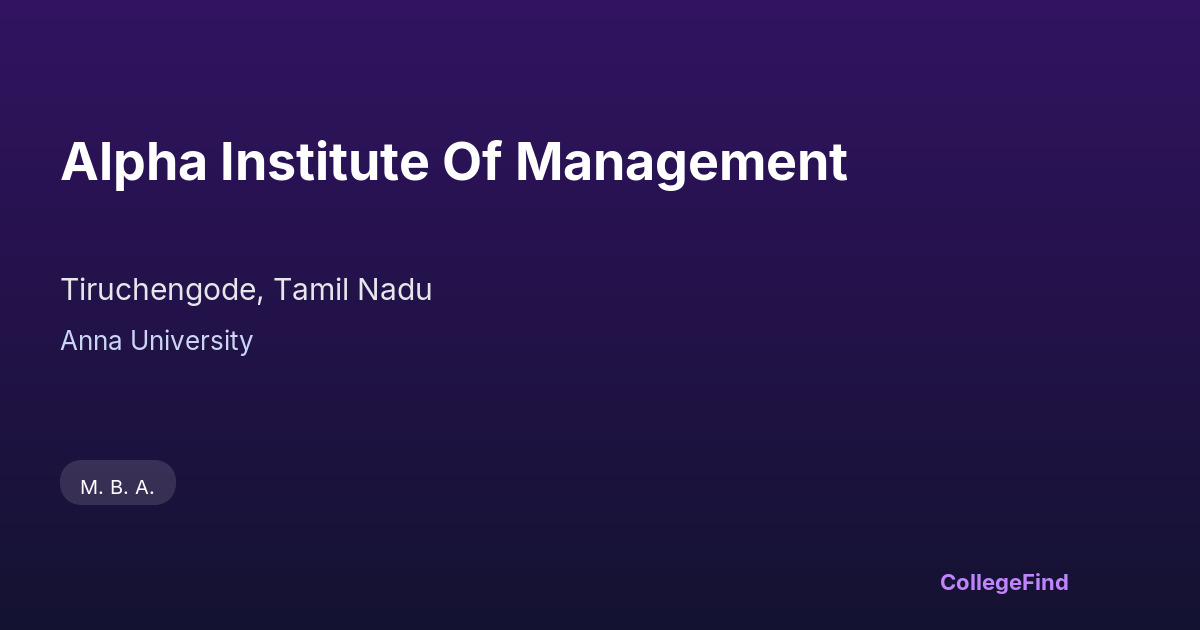 Alpha Institute Of Management

Tiruchengode, Tamil Nadu

Anna University

M. B. A.

CollegeFind